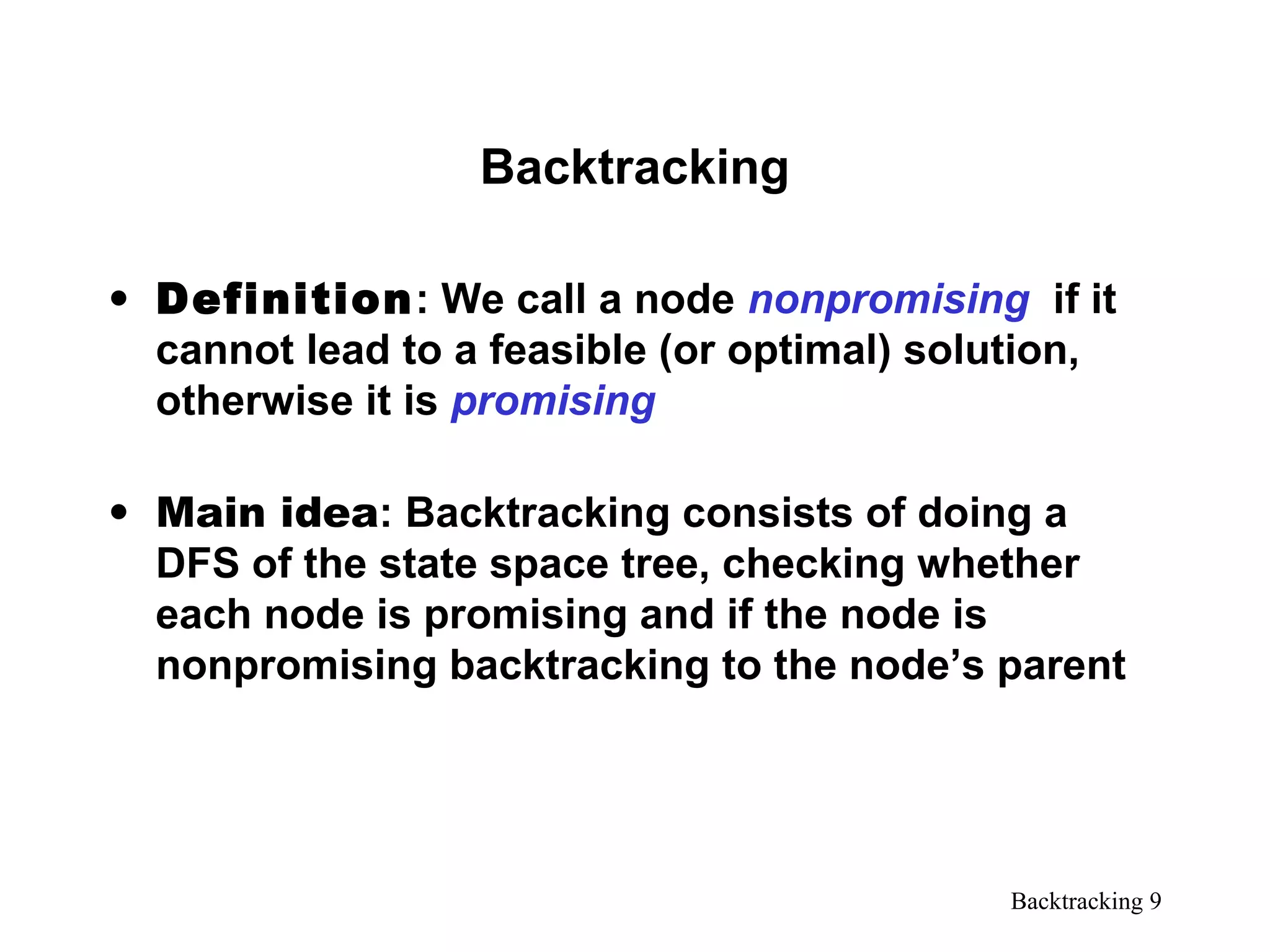 Backtracking

• Definition: We call a node nonpromising if it cannot lead to a feasible (or optimal) solution, otherwise it is promising

• Main idea: Backtracking consists of doing a DFS of the state space tree, checking whether each node is promising and if the node is nonpromising backtracking to the node’s parent

Backtracking 9